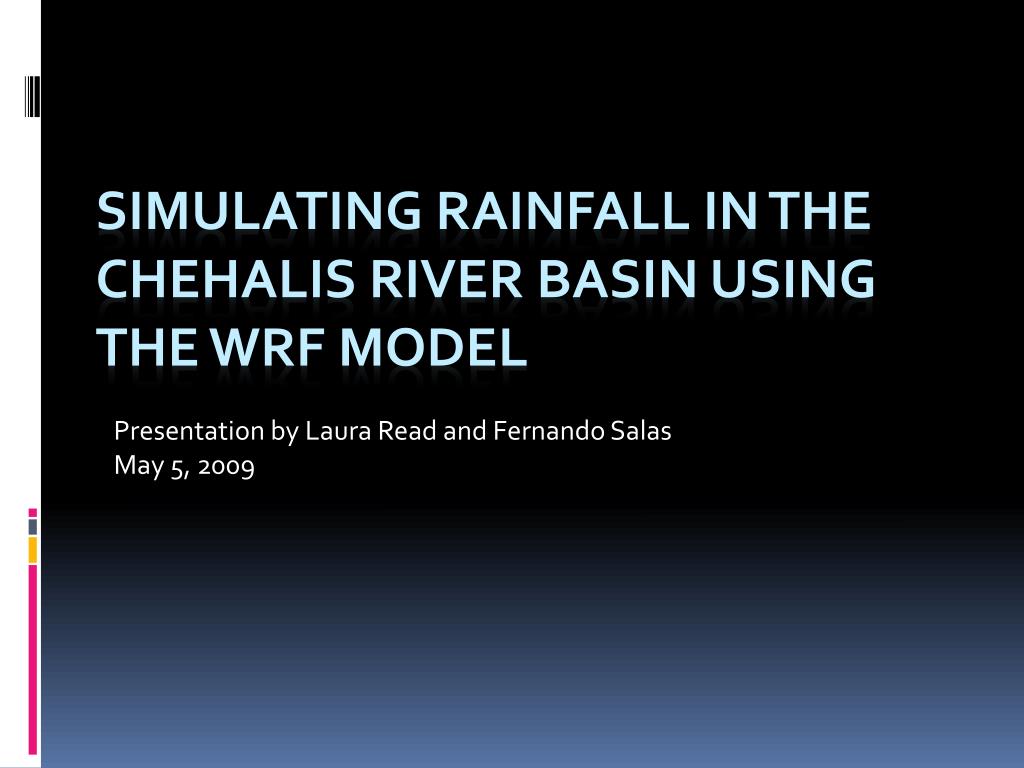 SIMULATING RAINFALL IN THE CHEHALIS RIVER BASIN USING THE WRF MODEL

Presentation by Laura Read and Fernando Salas
May 5, 2009